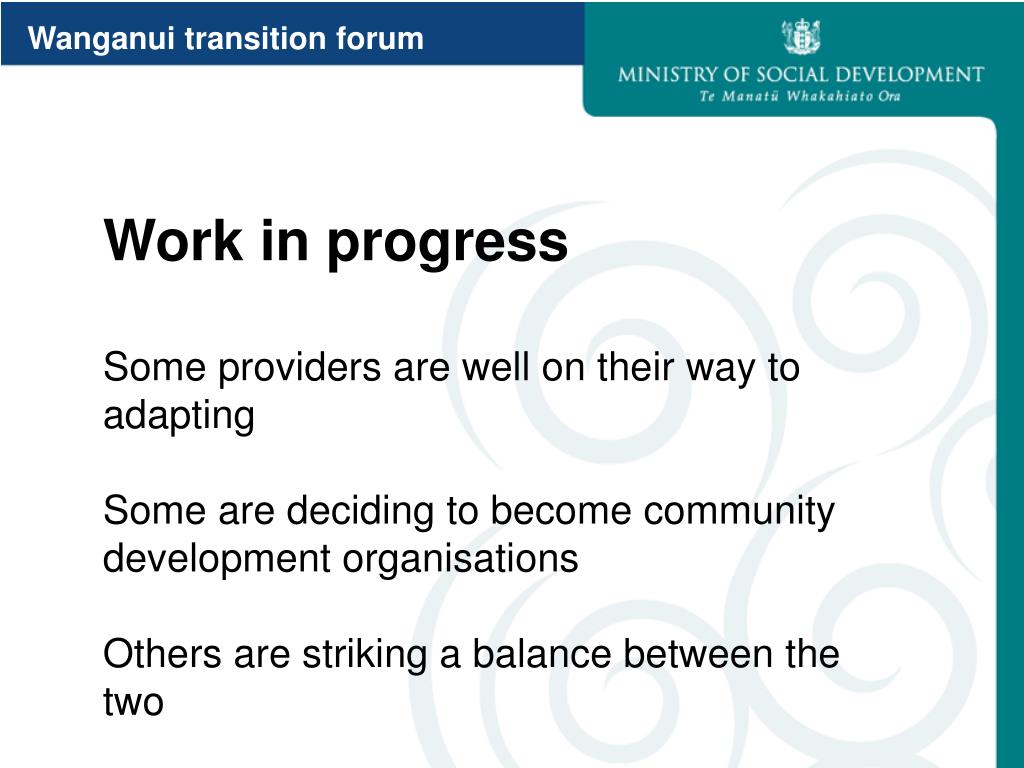 Wanganui transition forum

MINISTRY OF SOCIAL DEVELOPMENT
Te Manatū Whakahiato Ora

Work in progress

Some providers are well on their way to adapting

Some are deciding to become community development organisations

Others are striking a balance between the two